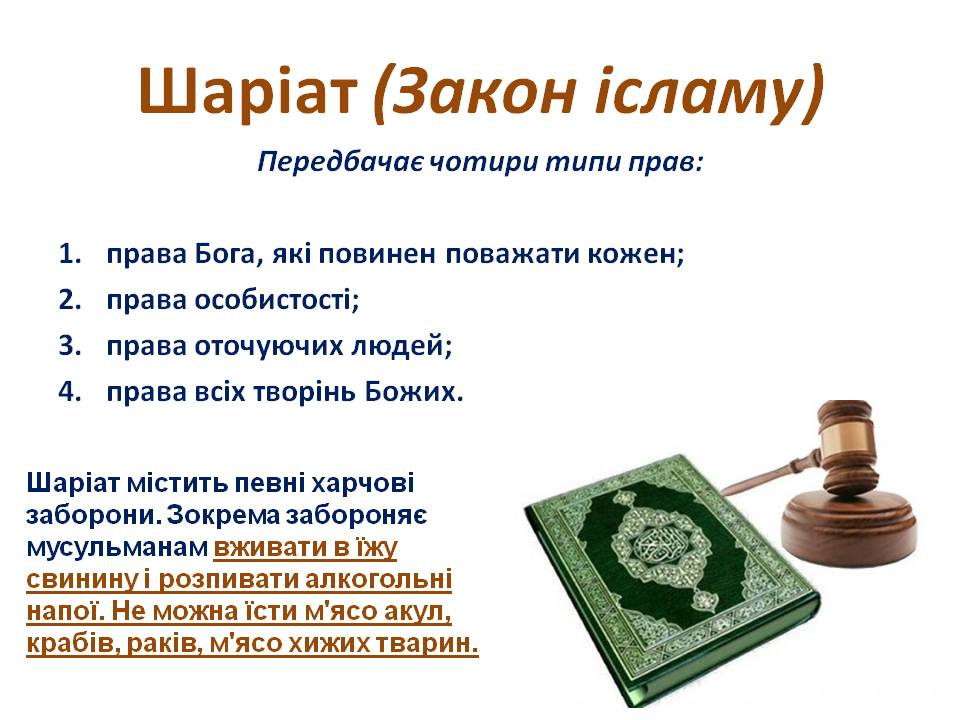 Шаріат (Закон ісламу)

Передбачає чотири типи прав:

1. права Бога, які повинен поважати кожен;
2. права особистості;
3. права оточуючих людей;
4. права всіх творінь Божих.

Шаріат містить певні харчові заборони. Зокрема забороняє мусульманам вживати в їжу свинину і розпивати алкогольні напої. Не можна їсти м'ясо акул, крабів, раків, м'ясо хижих тварин.